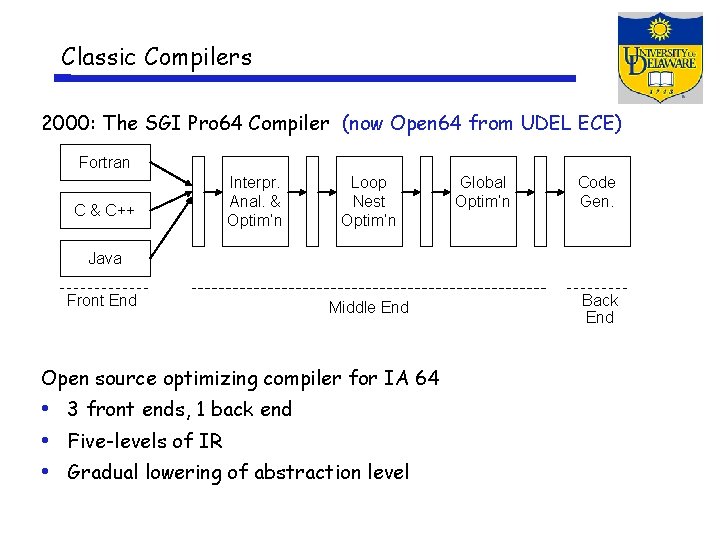 Classic Compilers

UNIVERSITY OF DELAWARE
1743

2000: The SGI Pro64 Compiler (now Open64 from UDEL ECE)

Fortran

C & C++

Java

Interpr. Anal. & Optim'n

Loop Nest Optim'n

Global Optim'n

Code Gen.

Front End

Middle End

Back End

Open source optimizing compiler for IA 64
• 3 front ends, 1 back end
• Five-levels of IR
• Gradual lowering of abstraction level